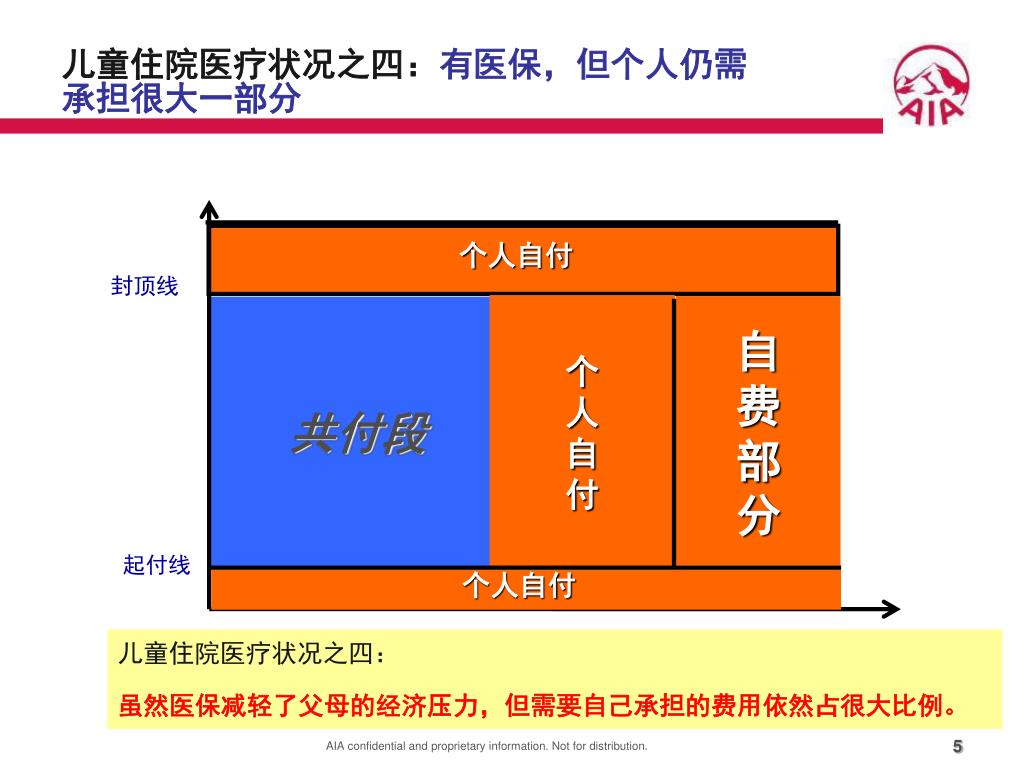 儿童住院医疗状况之四：有医保，但个人仍需承担很大一部分

AIA

个人自付

封顶线

共付段

个人自付

自费部分

起付线

个人自付

儿童住院医疗状况之四：

虽然医保减轻了父母的经济压力，但需要自己承担的费用依然占很大比例。

AIA confidential and proprietary information. Not for distribution.

5